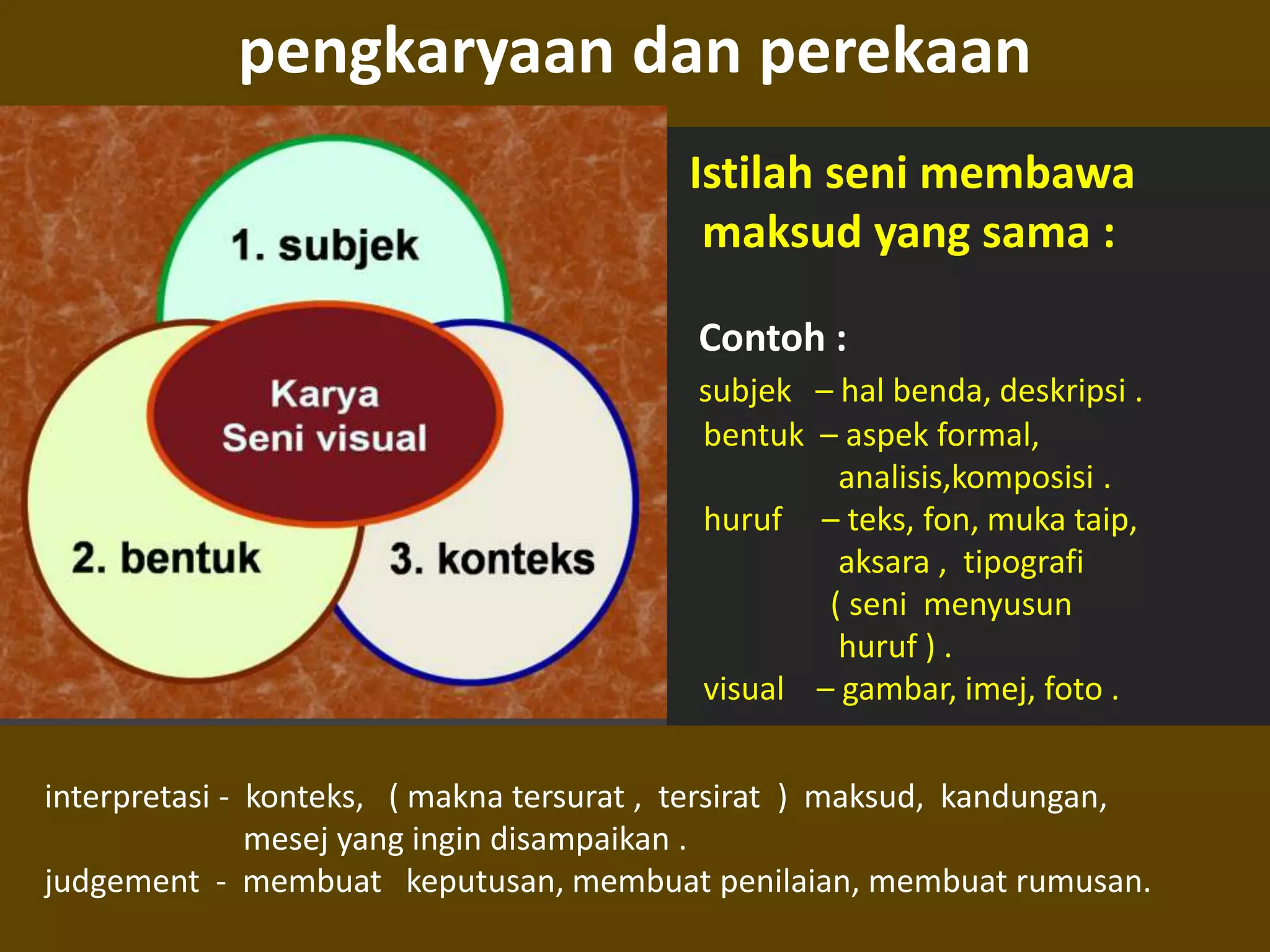 pengkaryaan dan perekaan

1. subjek

Karya
Seni visual

2. bentuk

3. konteks

Istilah seni membawa maksud yang sama :

Contoh :

subjek – hal benda, deskripsi .
bentuk – aspek formal, analisis,komposisi .
huruf – teks, fon, muka taip, aksara , tipografi ( seni menyusun huruf ) .
visual – gambar, imej, foto .

interpretasi - konteks, ( makna tersurat , tersirat ) maksud, kandungan, mesej yang ingin disampaikan .
judgement - membuat keputusan, membuat penilaian, membuat rumusan.